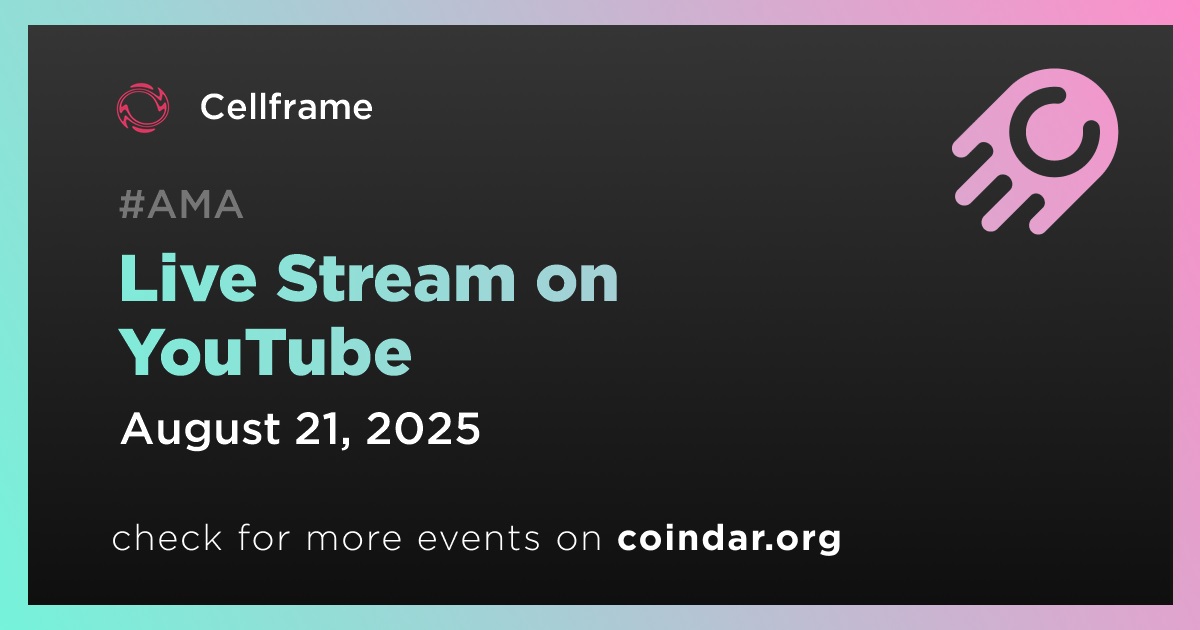 Cellframe

#AMA

Live Stream on YouTube

August 21, 2025

check for more events on coindar.org